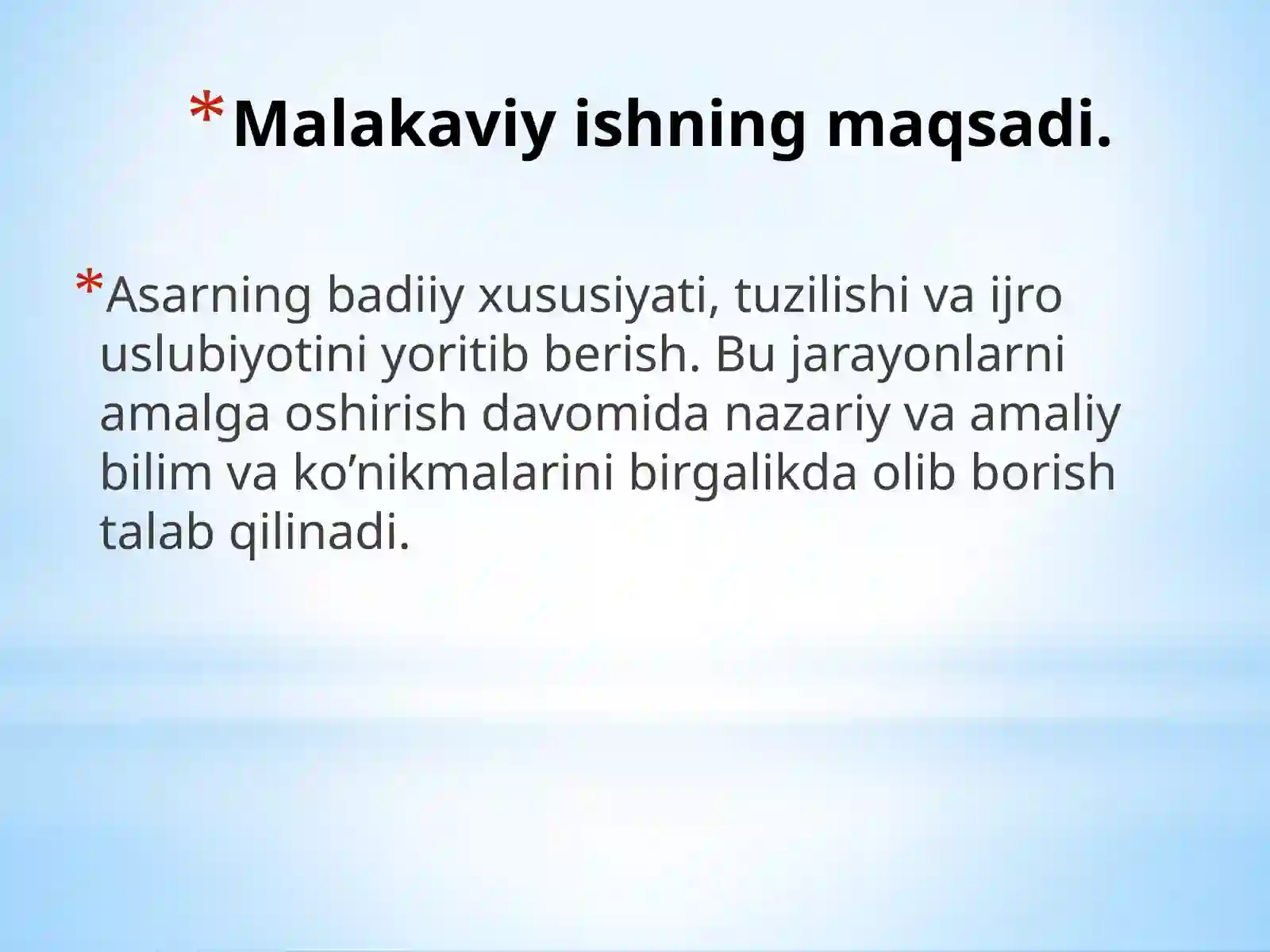 *Malakaviy ishning maqsadi.

*Asarning badiiy xususiyati, tuzilishi va ijro uslubiyotini yoritib berish. Bu jarayonlarni amalga oshirish davomida nazariy va amaliy bilim va ko’nikmalarini birgalikda olib borish talab qilinadi.